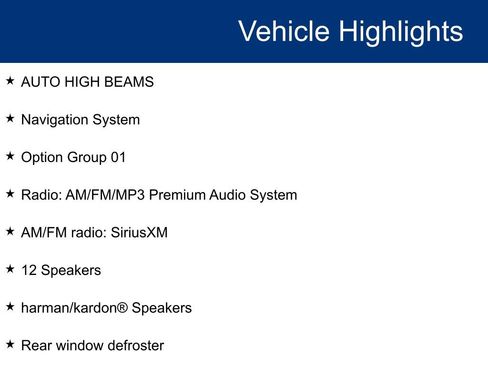 Vehicle Highlights

★ AUTO HIGH BEAMS

★ Navigation System

★ Option Group 01

★ Radio: AM/FM/MP3 Premium Audio System

★ AM/FM radio: SiriusXM

★ 12 Speakers

★ harman/kardon® Speakers

★ Rear window defroster